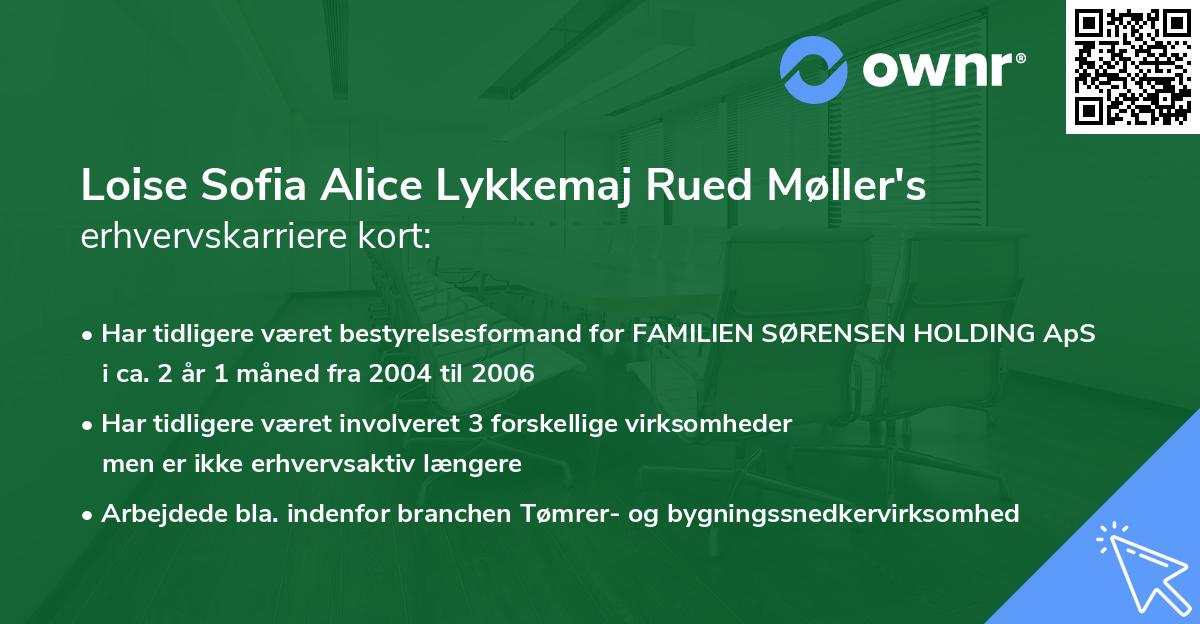 ownr®

Loise Sofia Alice Lykkemaj Rued Møller's
erhvervskarriere kort:

• Har tidligere været bestyrelsesformand for FAMILIEN SØRENSEN HOLDING ApS i ca. 2 år 1 måned fra 2004 til 2006

• Har tidligere været involveret 3 forskellige virksomheder men er ikke erhvervsaktiv længere

• Arbejdede bla. indenfor branchen Tømrer- og bygningssnedkervirksomhed